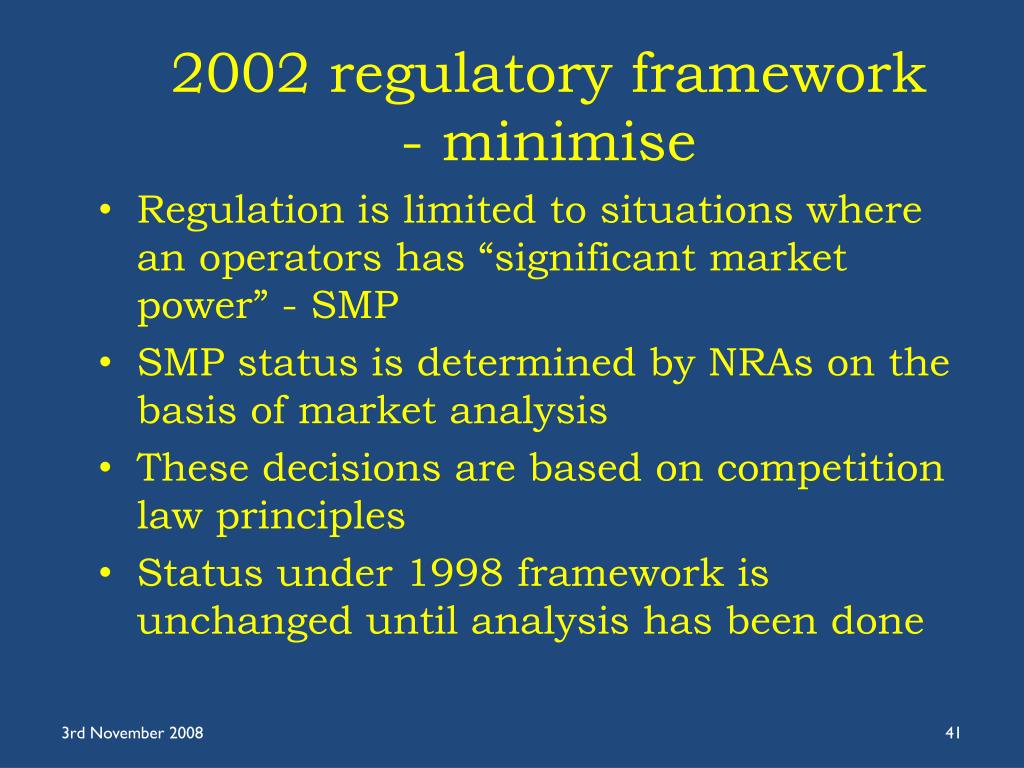 2002 regulatory framework - minimise

• Regulation is limited to situations where an operators has “significant market power” - SMP
• SMP status is determined by NRAs on the basis of market analysis
• These decisions are based on competition law principles
• Status under 1998 framework is unchanged until analysis has been done

3rd November 2008

41